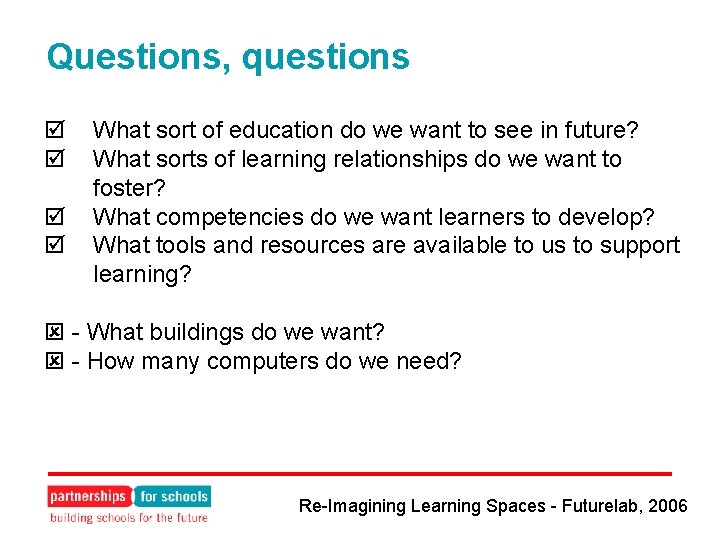 Questions, questions

☑ What sort of education do we want to see in future?
☑ What sorts of learning relationships do we want to foster?
☑ What competencies do we want learners to develop?
☑ What tools and resources are available to us to support learning?

☒ - What buildings do we want?
☒ - How many computers do we need?

partnerships for schools
building schools for the future

Re-Imagining Learning Spaces - Futurelab, 2006